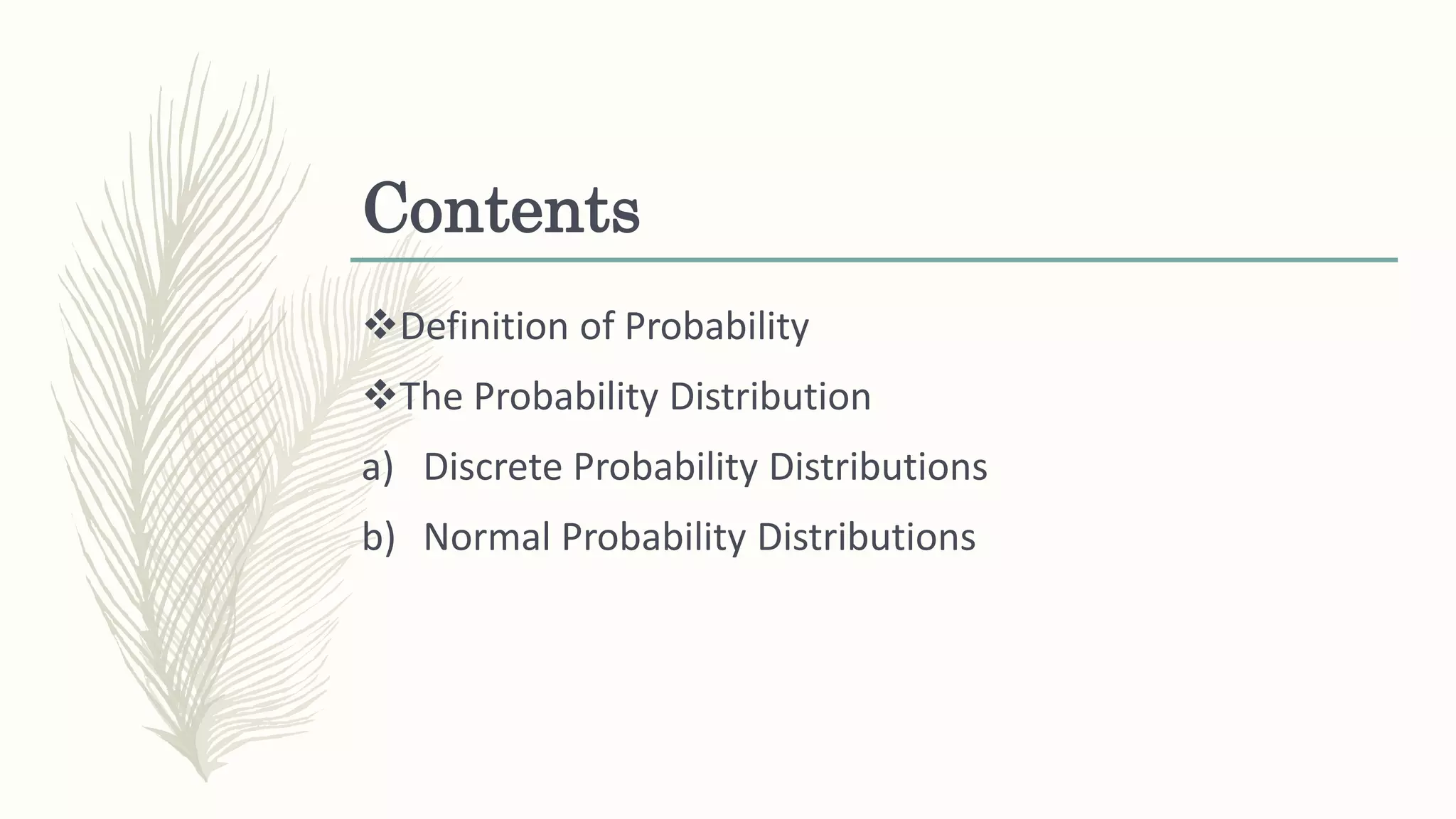 Contents

❖Definition of Probability

❖The Probability Distribution

a) Discrete Probability Distributions

b) Normal Probability Distributions